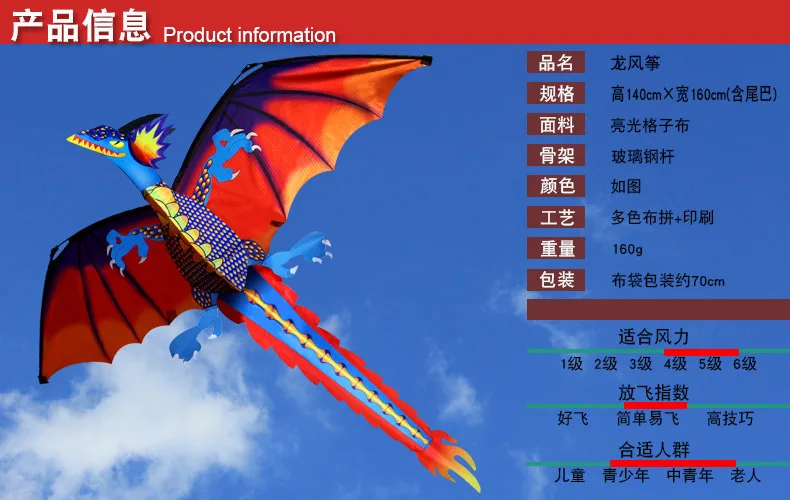 产品信息 Product information

品名 龙风筝

规格 高140cm×宽160cm(含尾巴)

面料 亮光格子布

骨架 玻璃钢杆

颜色 如图

工艺 多色布拼+印刷

重量 160g

包装 布袋包装约70cm

适合风力

1级 2级 3级 4级 5级 6级

放飞指数

好飞 简单易飞 高技巧

合适人群

儿童 青少年 中青年 老人